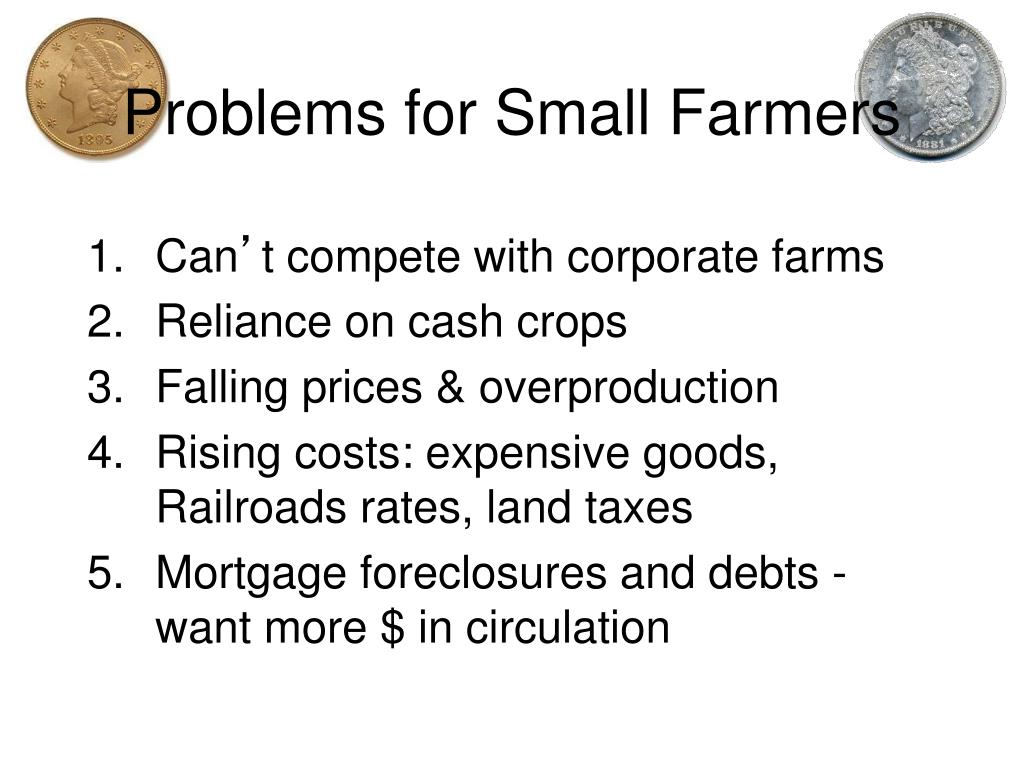 1895

Problems for Small Farmers

1881

1. Can’t compete with corporate farms
2. Reliance on cash crops
3. Falling prices & overproduction
4. Rising costs: expensive goods, Railroads rates, land taxes
5. Mortgage foreclosures and debts - want more $ in circulation